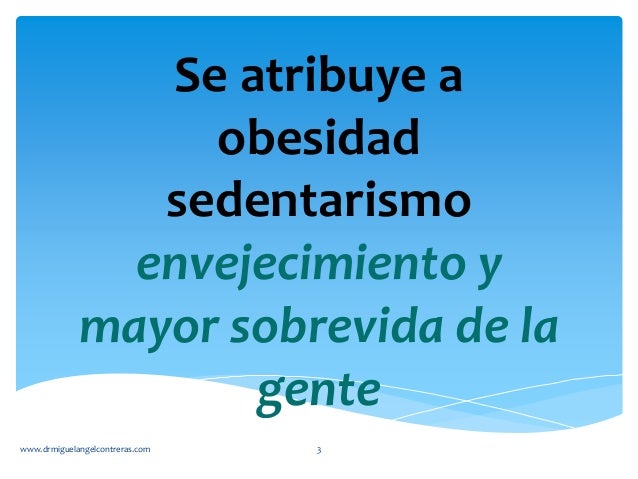 Se atribuye a obesidad sedentarismo envejecimiento y mayor sobrevida de la gente

www.drmiguelangelcontreras.com

3